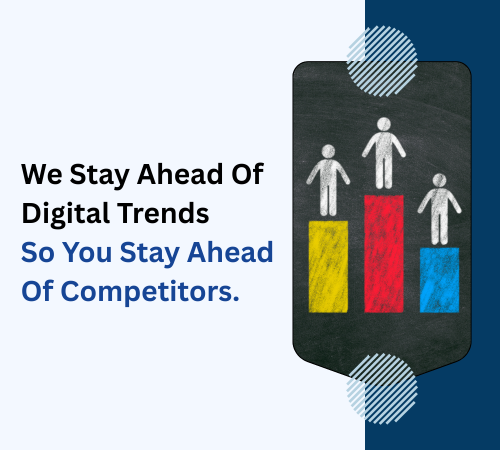 We Stay Ahead Of Digital Trends
So You Stay Ahead Of Competitors.